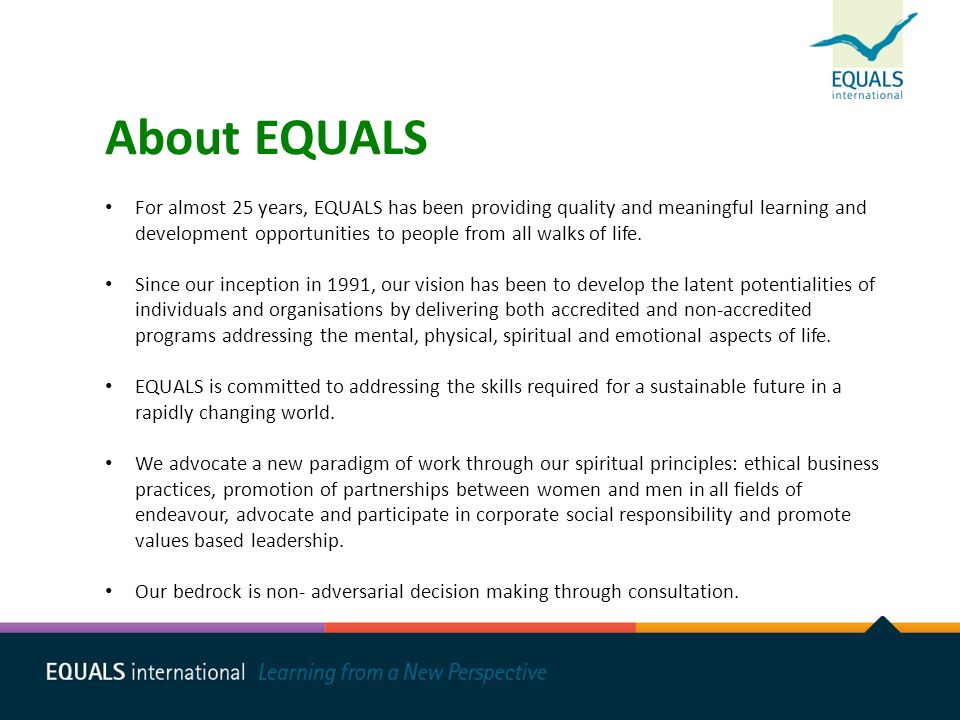 EQUALS international

About EQUALS

• For almost 25 years, EQUALS has been providing quality and meaningful learning and development opportunities to people from all walks of life.

• Since our inception in 1991, our vision has been to develop the latent potentialities of individuals and organisations by delivering both accredited and non-accredited programs addressing the mental, physical, spiritual and emotional aspects of life.

• EQUALS is committed to addressing the skills required for a sustainable future in a rapidly changing world.

• We advocate a new paradigm of work through our spiritual principles: ethical business practices, promotion of partnerships between women and men in all fields of endeavour, advocate and participate in corporate social responsibility and promote values based leadership.

• Our bedrock is non- adversarial decision making through consultation.

EQUALS international Learning from a New Perspective